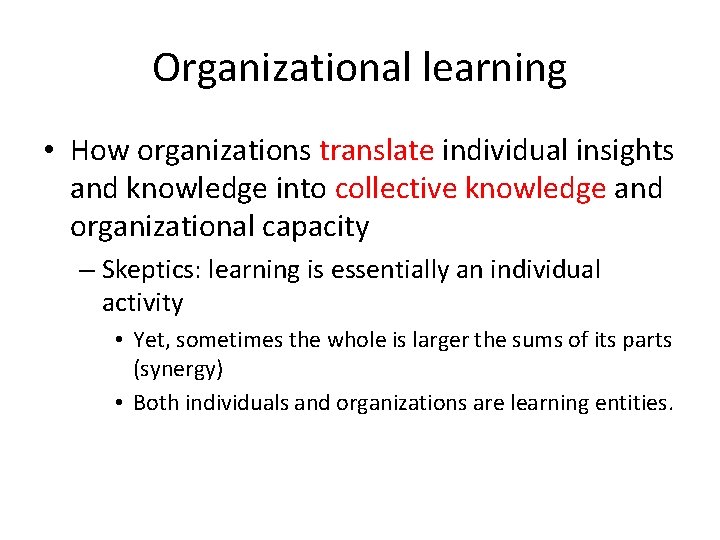 Organizational learning

• How organizations translate individual insights and knowledge into collective knowledge and organizational capacity

– Skeptics: learning is essentially an individual activity

• Yet, sometimes the whole is larger the sums of its parts (synergy)

• Both individuals and organizations are learning entities.